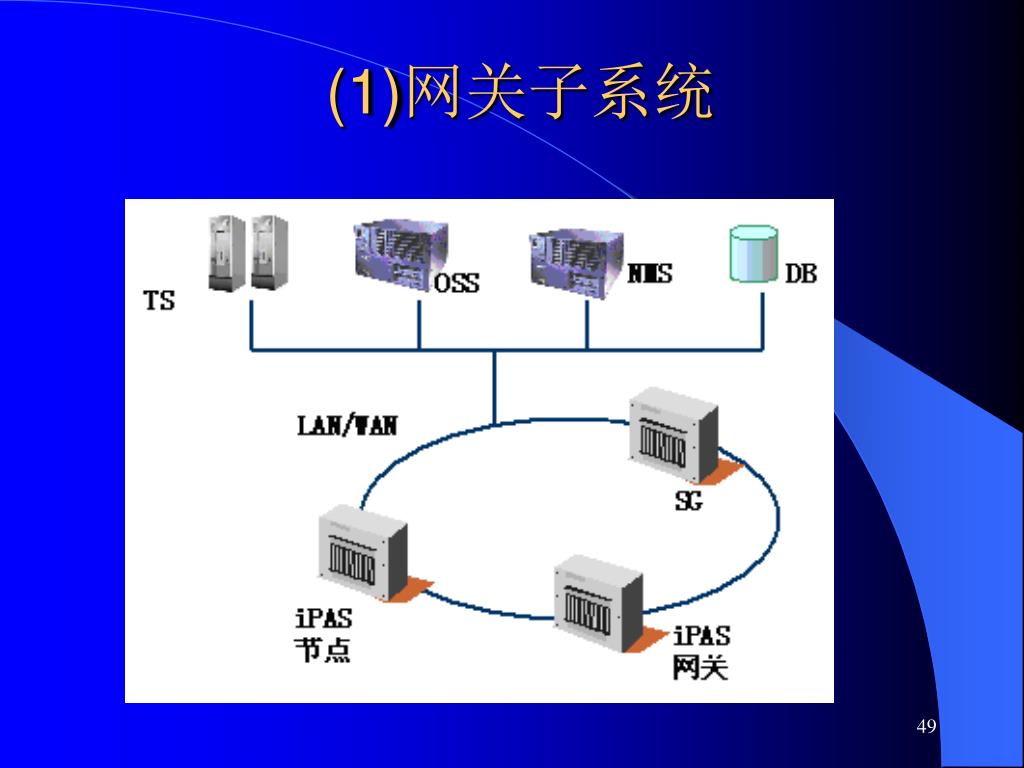 (1)网关子系统

TS
OSS
NMS
DB
LAN/WAN
SG
iPAS
节点
iPAS
网关

49